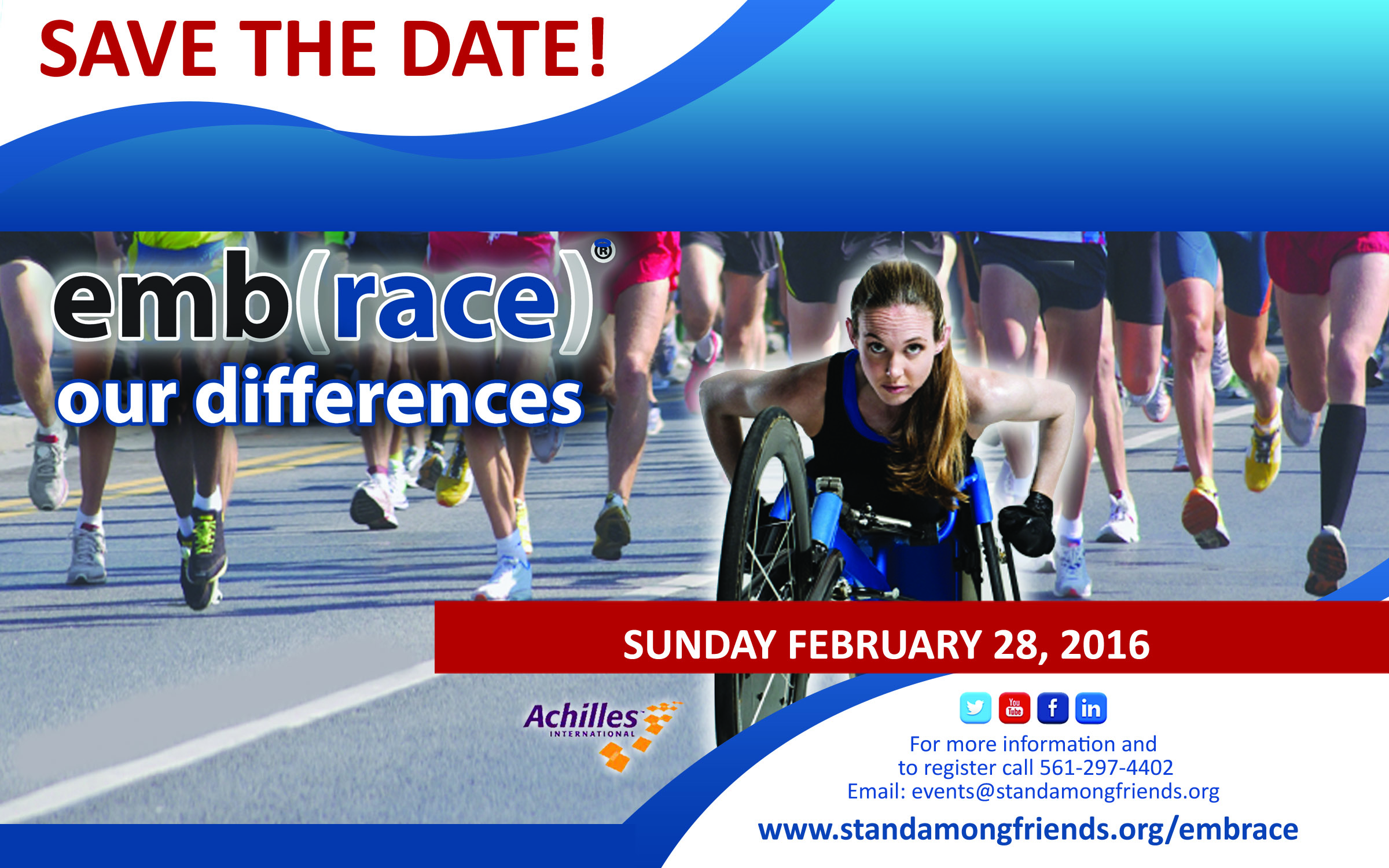 SAVE THE DATE!

emb(race)®
our differences

SUNDAY FEBRUARY 28, 2016

Achilles INTERNATIONAL

You Tube f in

For more information and to register call 561-297-4402
Email: events@standamongfriends.org
www.standamongfriends.org/embrace